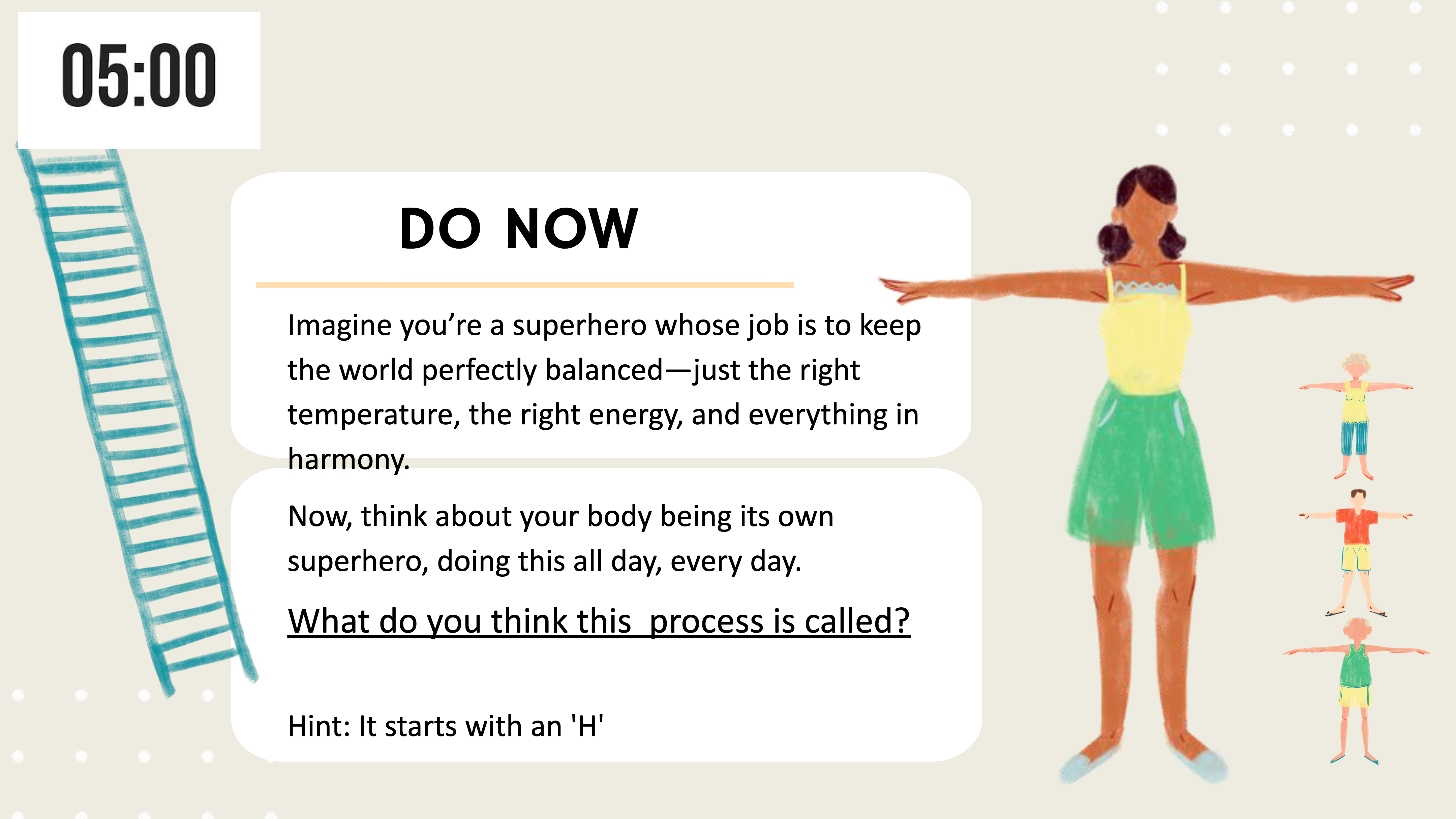 05:00

DO NOW

Imagine you’re a superhero whose job is to keep the world perfectly balanced—just the right temperature, the right energy, and everything in harmony.

Now, think about your body being its own superhero, doing this all day, every day.

What do you think this  process is called?

Hint: It starts with an 'H'